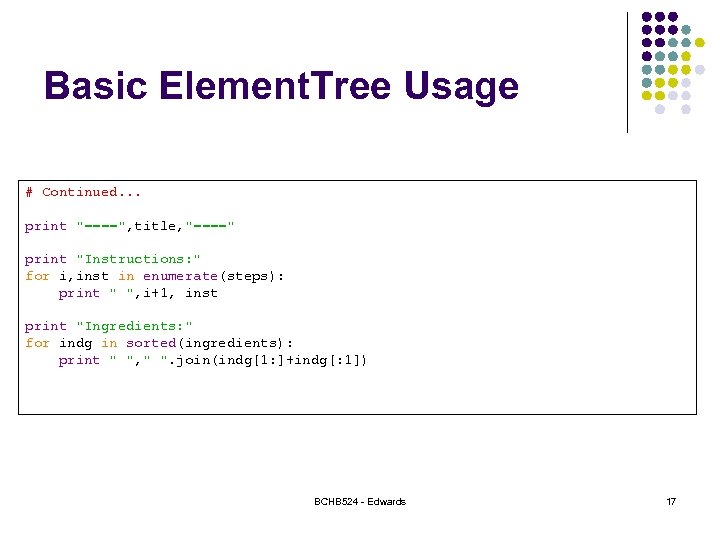 Basic ElementTree Usage

# Continued...

print "----",title,"----"

print "Instructions:"
for i,inst in enumerate(steps):
    print " ",i+1, inst

print "Ingredients:"
for indg in sorted(ingredients):
    print " "," ".join(indg[1:]+indg[:1])

BCHB524 - Edwards

17